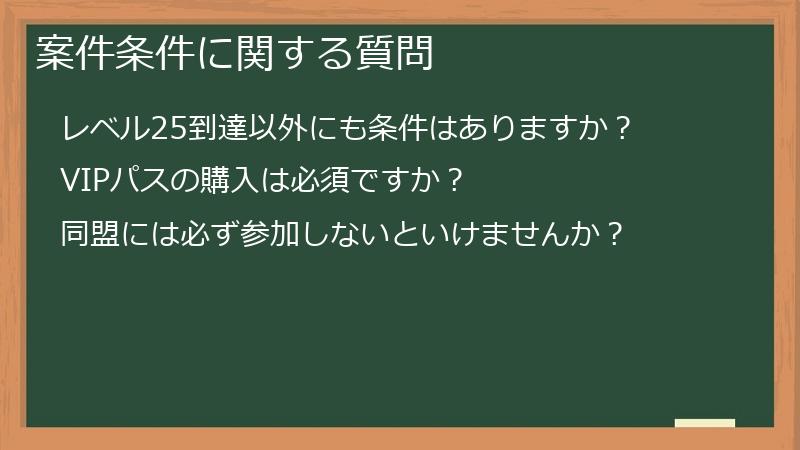 案件条件に関する質問

レベル25到達以外にも条件はありますか？

VIPパスの購入は必須ですか？

同盟には必ず参加しないといけませんか？